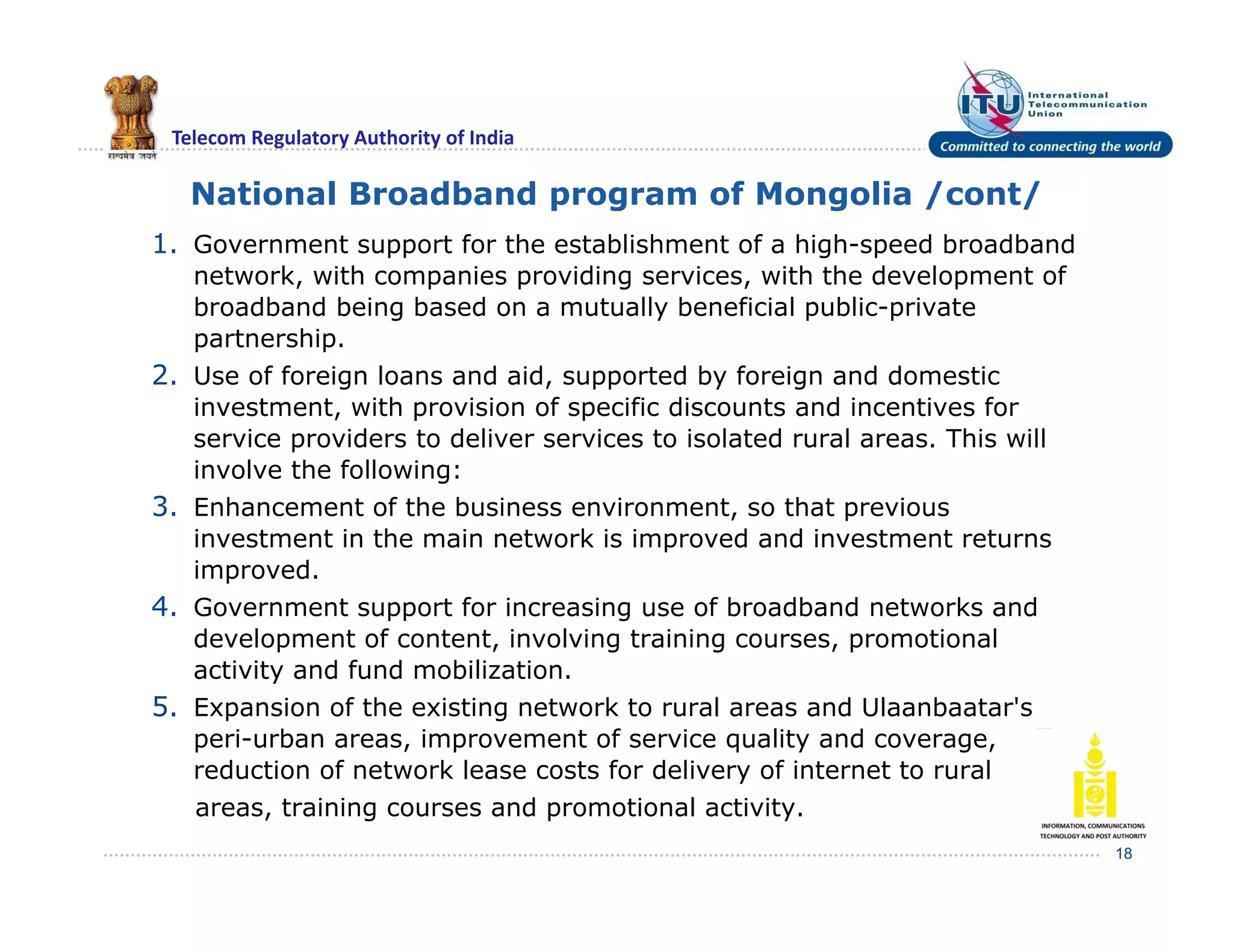 सत्यमेव जयते
Telecom Regulatory Authority of India

ITU
International Telecommunication Union
Committed to connecting the world

National Broadband program of Mongolia /cont/

1. Government support for the establishment of a high-speed broadband network, with companies providing services, with the development of broadband being based on a mutually beneficial public-private partnership.
2. Use of foreign loans and aid, supported by foreign and domestic investment, with provision of specific discounts and incentives for service providers to deliver services to isolated rural areas. This will involve the following:
3. Enhancement of the business environment, so that previous investment in the main network is improved and investment returns improved.
4. Government support for increasing use of broadband networks and development of content, involving training courses, promotional activity and fund mobilization.
5. Expansion of the existing network to rural areas and Ulaanbaatar's peri-urban areas, improvement of service quality and coverage, reduction of network lease costs for delivery of internet to rural areas, training courses and promotional activity.

INFORMATION, COMMUNICATIONS TECHNOLOGY AND POST AUTHORITY
18